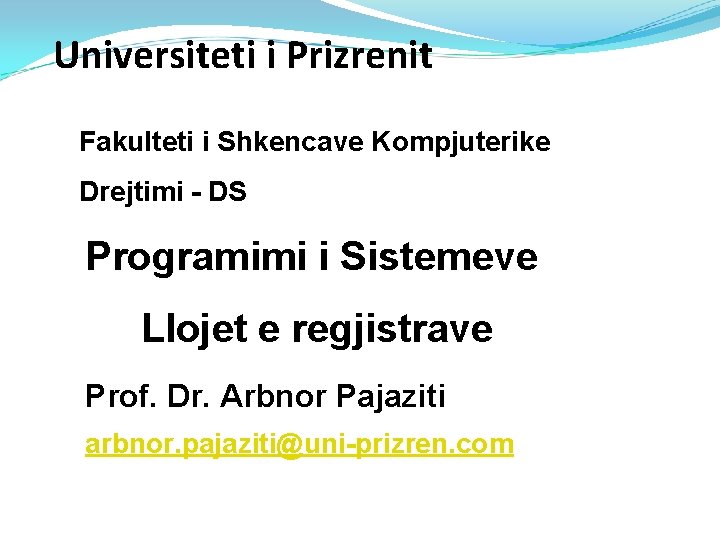 Universiteti i Prizrenit

Fakulteti i Shkencave Kompjuterike

Drejtimi - DS

Programimi i Sistemeve

Llojet e regjistrave

Prof. Dr. Arbnor Pajaziti

arbnor.pajaziti@uni-prizren.com